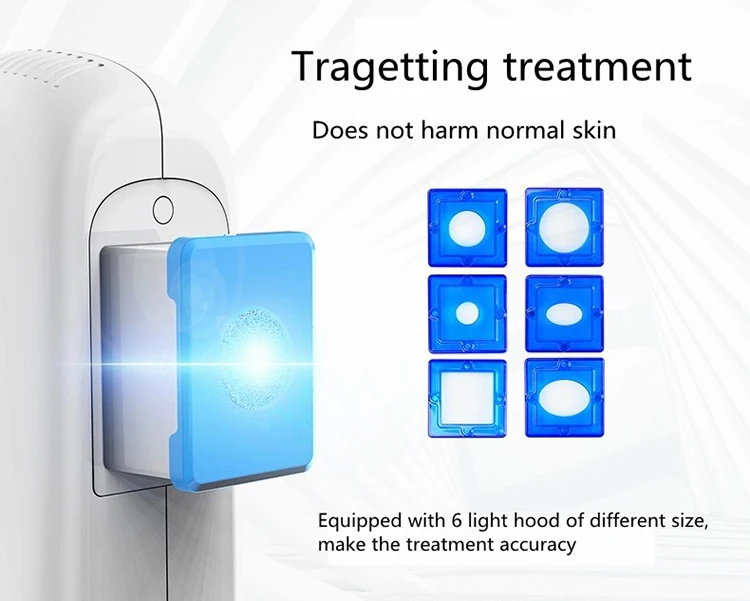 Tragetting treatment

Does not harm normal skin

Equipped with 6 light hood of different size, make the treatment accuracy